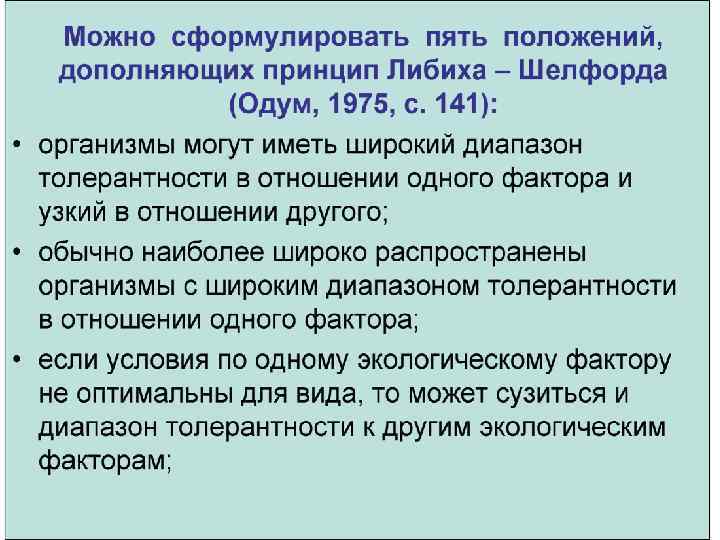 Можно сформулировать пять положений, дополняющих принцип Либиха – Шелфорда (Одум, 1975, с. 141):

• организмы могут иметь широкий диапазон толерантности в отношении одного фактора и узкий в отношении другого;

• обычно наиболее широко распространены организмы с широким диапазоном толерантности в отношении одного фактора;

• если условия по одному экологическому фактору не оптимальны для вида, то может сузиться и диапазон толерантности к другим экологическим факторам;